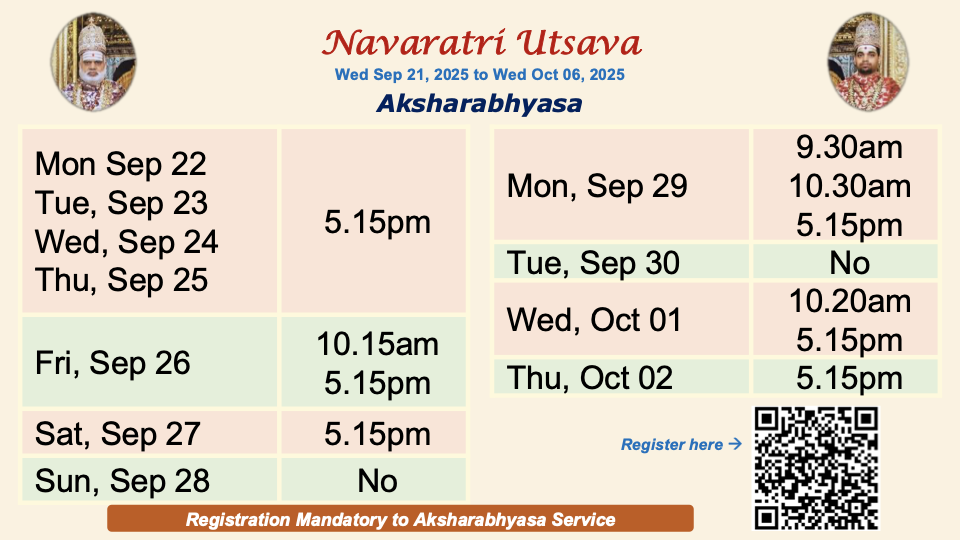 Navaratri Utsava
Wed Sep 21, 2025 to Wed Oct 06, 2025
Aksharabhyasa

| | |
|---|---|
| Mon Sep 22 Tue, Sep 23 Wed, Sep 24 Thu, Sep 25 | 5.15pm |
| Fri, Sep 26 | 10.15am 5.15pm |
| Sat, Sep 27 | 5.15pm |
| Sun, Sep 28 | No |

| | |
|---|---|
| Mon, Sep 29 | 9.30am 10.30am 5.15pm |
| Tue, Sep 30 | No |
| Wed, Oct 01 | 10.20am 5.15pm |
| Thu, Oct 02 | 5.15pm |

Register here →

Registration Mandatory to Aksharabhyasa Service